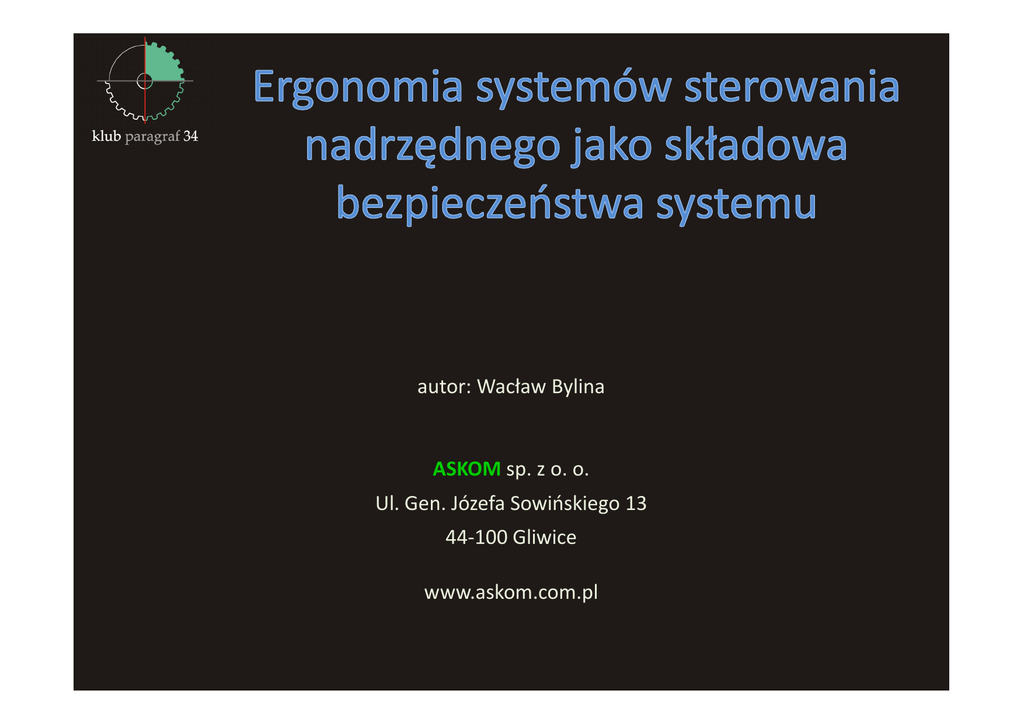 klub paragraf 34

Ergonomia systemów sterowania nadrzędnego jako składowa bezpieczeństwa systemu

autor: Wacław Bylina

ASKOM sp. z o. o.
Ul. Gen. Józefa Sowińskiego 13
44-100 Gliwice

www.askom.com.pl